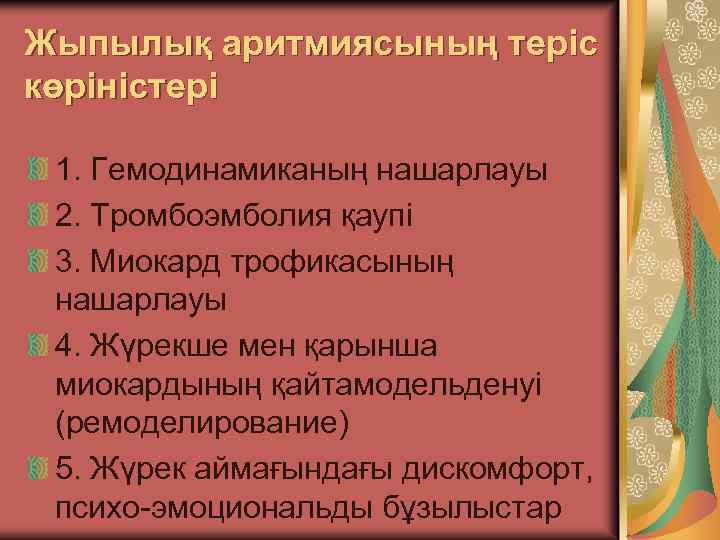 Жыпылық аритмиясының теріс көріністері

1. Гемодинамиканың нашарлауы

2. Тромбоэмболия қаупі

3. Миокард трофикасының нашарлауы

4. Жүрекше мен қарынша миокардының қайтамодельденуі (ремоделирование)

5. Жүрек аймағындағы дискомфорт, психо-эмоциональды бұзылыстар